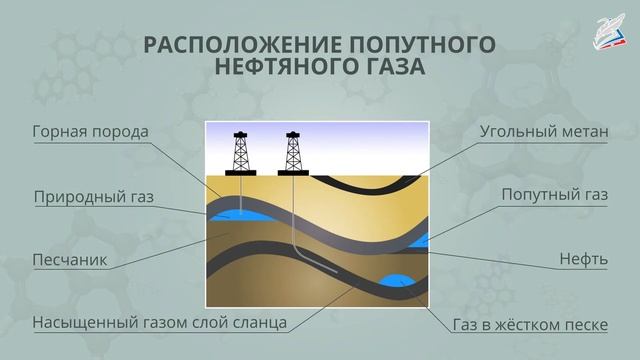 РАСПОЛОЖЕНИЕ ПОПУТНОГО НЕФТЯНОГО ГАЗА

Горная порода

Природный газ

Песчаник

Насыщенный газом слой сланца

Угольный метан

Попутный газ

Нефть

Газ в жёстком песке